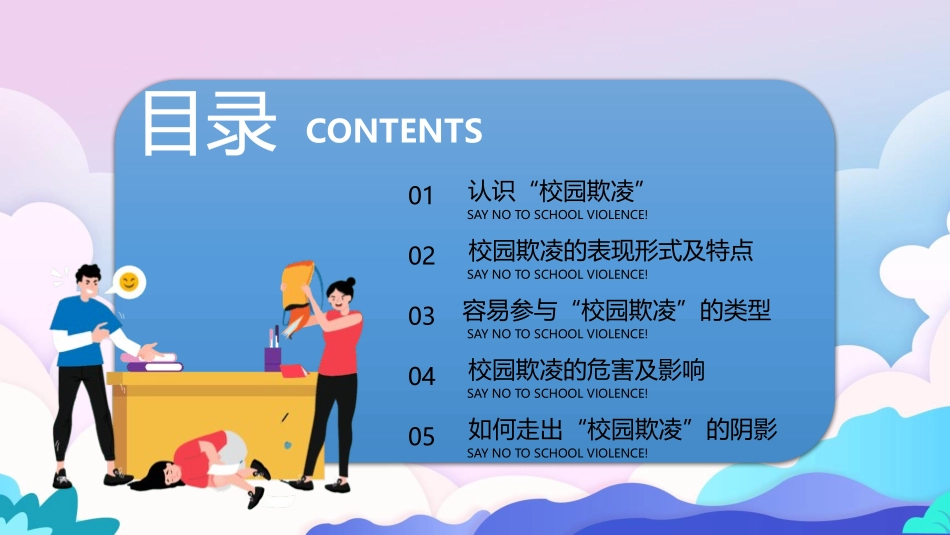 目录 CONTENTS

01 认识“校园欺凌”
SAY NO TO SCHOOL VIOLENCE!

02 校园欺凌的表现形式及特点
SAY NO TO SCHOOL VIOLENCE!

03 容易参与“校园欺凌”的类型
SAY NO TO SCHOOL VIOLENCE!

04 校园欺凌的危害及影响
SAY NO TO SCHOOL VIOLENCE!

05 如何走出“校园欺凌”的阴影
SAY NO TO SCHOOL VIOLENCE!